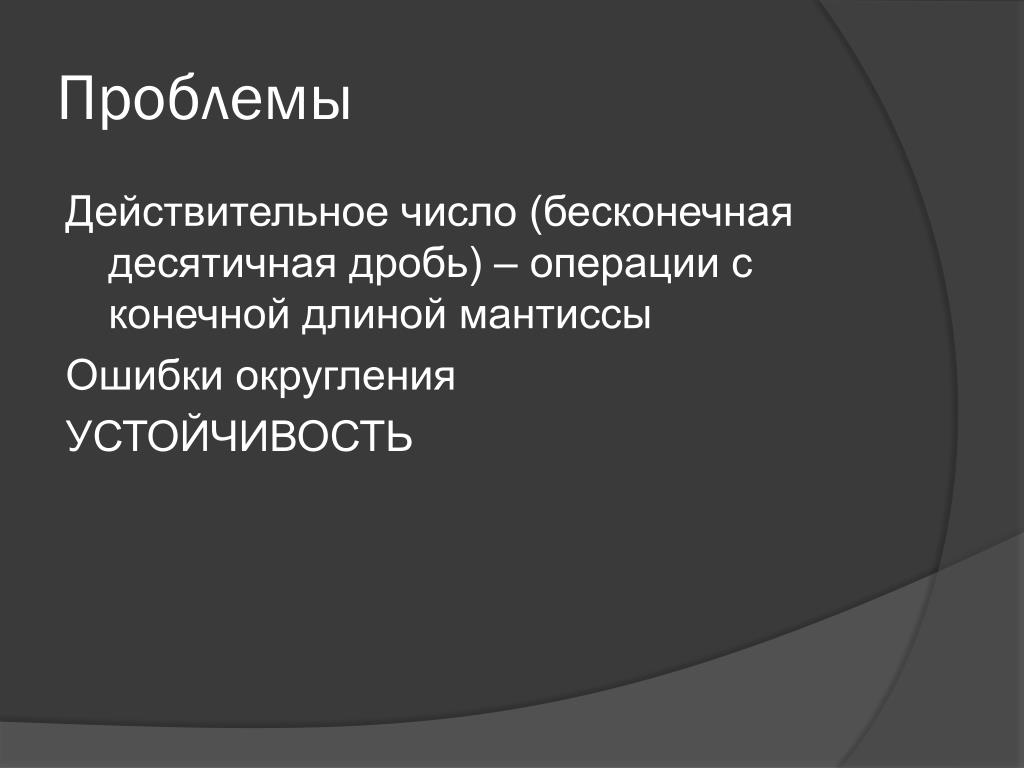 Проблемы

Действительное число (бесконечная десятичная дробь) – операции с конечной длиной мантиссы

Ошибки округления

УСТОЙЧИВОСТЬ